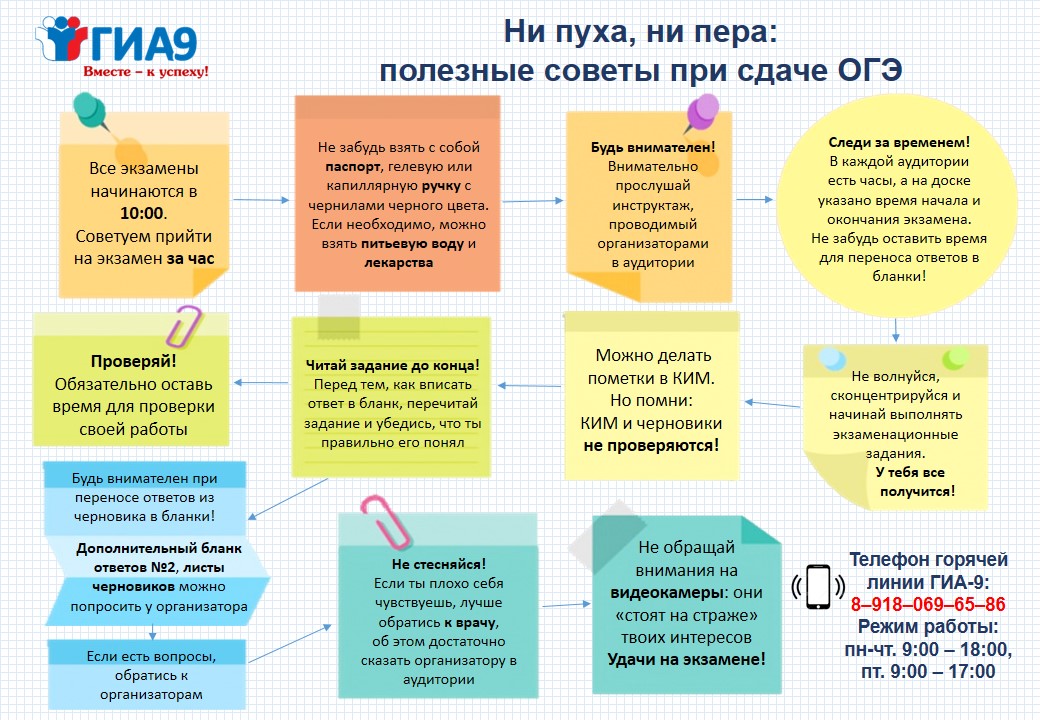 ГИА9
Вместе – к успеху!

Ни пуха, ни пера:
полезные советы при сдаче ОГЭ

Все экзамены начинаются в 10:00. Советуем прийти на экзамен за час

Не забудь взять с собой паспорт, гелевую или капиллярную ручку с чернилами черного цвета. Если необходимо, можно взять питьевую воду и лекарства

Будь внимателен! Внимательно прослушай инструктаж, проводимый организаторами в аудитории

Следи за временем! В каждой аудитории есть часы, а на доске указано время начала и окончания экзамена. Не забудь оставить время для переноса ответов в бланки!

Не волнуйся, сконцентрируйся и начинай выполнять экзаменационные задания. У тебя все получится!

Можно делать пометки в КИМ. Но помни: КИМ и черновики не проверяются!

Читай задание до конца! Перед тем, как вписать ответ в бланк, перечитай задание и убедись, что ты правильно его понял

Проверяй! Обязательно оставь время для проверки своей работы

Будь внимателен при переносе ответов из черновика в бланки!

Дополнительный бланк ответов №2, листы черновиков можно попросить у организатора

Если есть вопросы, обратись к организаторам

Не стесняйся! Если ты плохо себя чувствуешь, лучше обратись к врачу, об этом достаточно сказать организатору в аудитории

Не обращай внимания на видеокамеры: они «стоят на страже» твоих интересов
Удачи на экзамене!

Телефон горячей линии ГИА-9:
8–918–069–65–86
Режим работы:
пн-чт. 9:00 – 18:00,
пт. 9:00 – 17:00